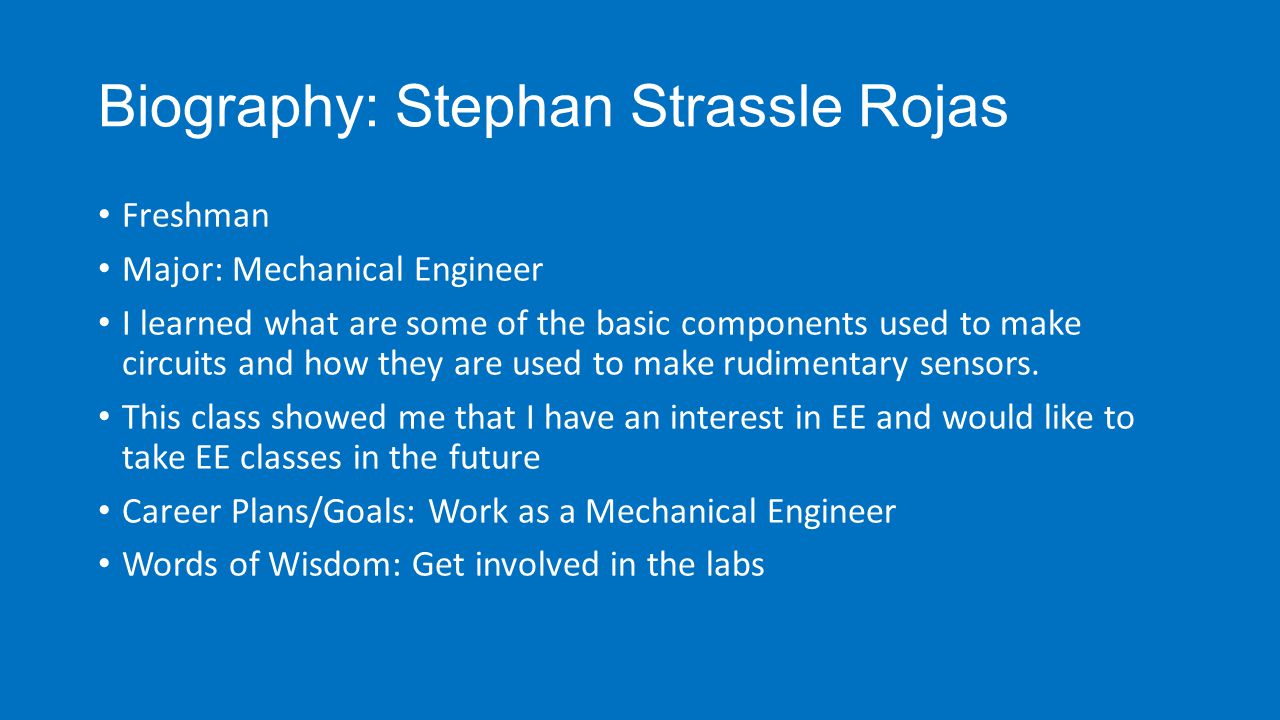 Biography: Stephan Strassle Rojas

• Freshman
• Major: Mechanical Engineer
• I learned what are some of the basic components used to make circuits and how they are used to make rudimentary sensors.
• This class showed me that I have an interest in EE and would like to take EE classes in the future
• Career Plans/Goals: Work as a Mechanical Engineer
• Words of Wisdom: Get involved in the labs